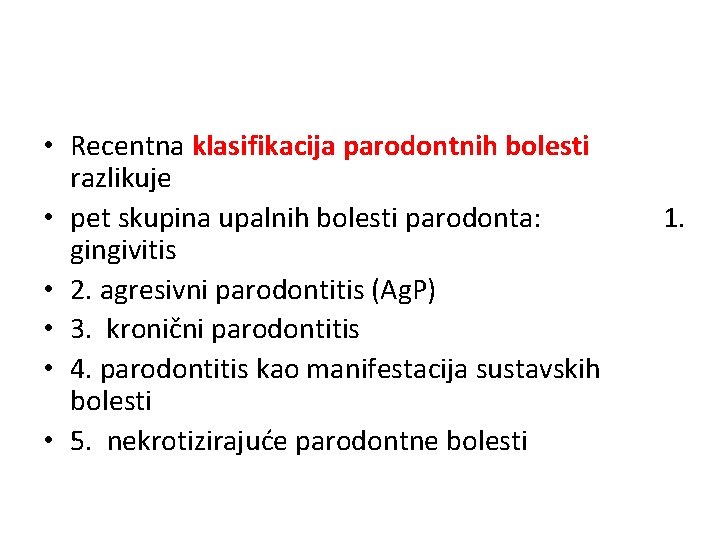 • Recentna klasifikacija parodontnih bolesti razlikuje
• pet skupina upalnih bolesti parodonta: 1. gingivitis
• 2. agresivni parodontitis (AgP)
• 3. kronični parodontitis
• 4. parodontitis kao manifestacija sustavskih bolesti
• 5. nekrotizirajuće parodontne bolesti